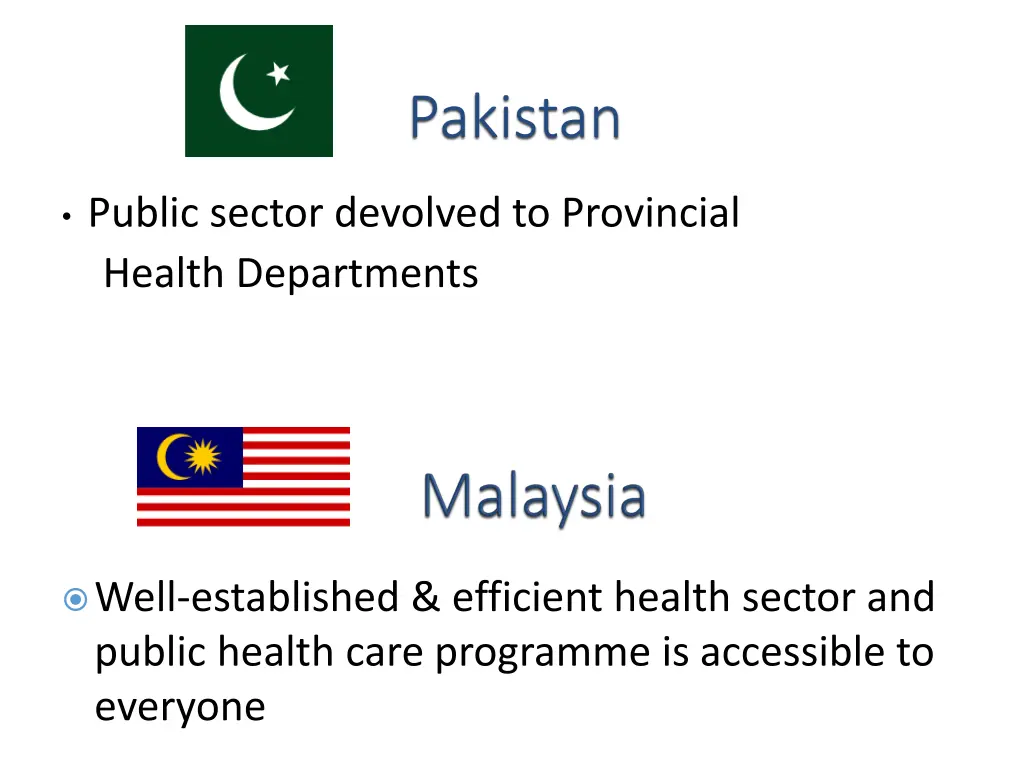 Pakistan

• Public sector devolved to Provincial Health Departments

Malaysia

Well-established & efficient health sector and public health care programme is accessible to everyone